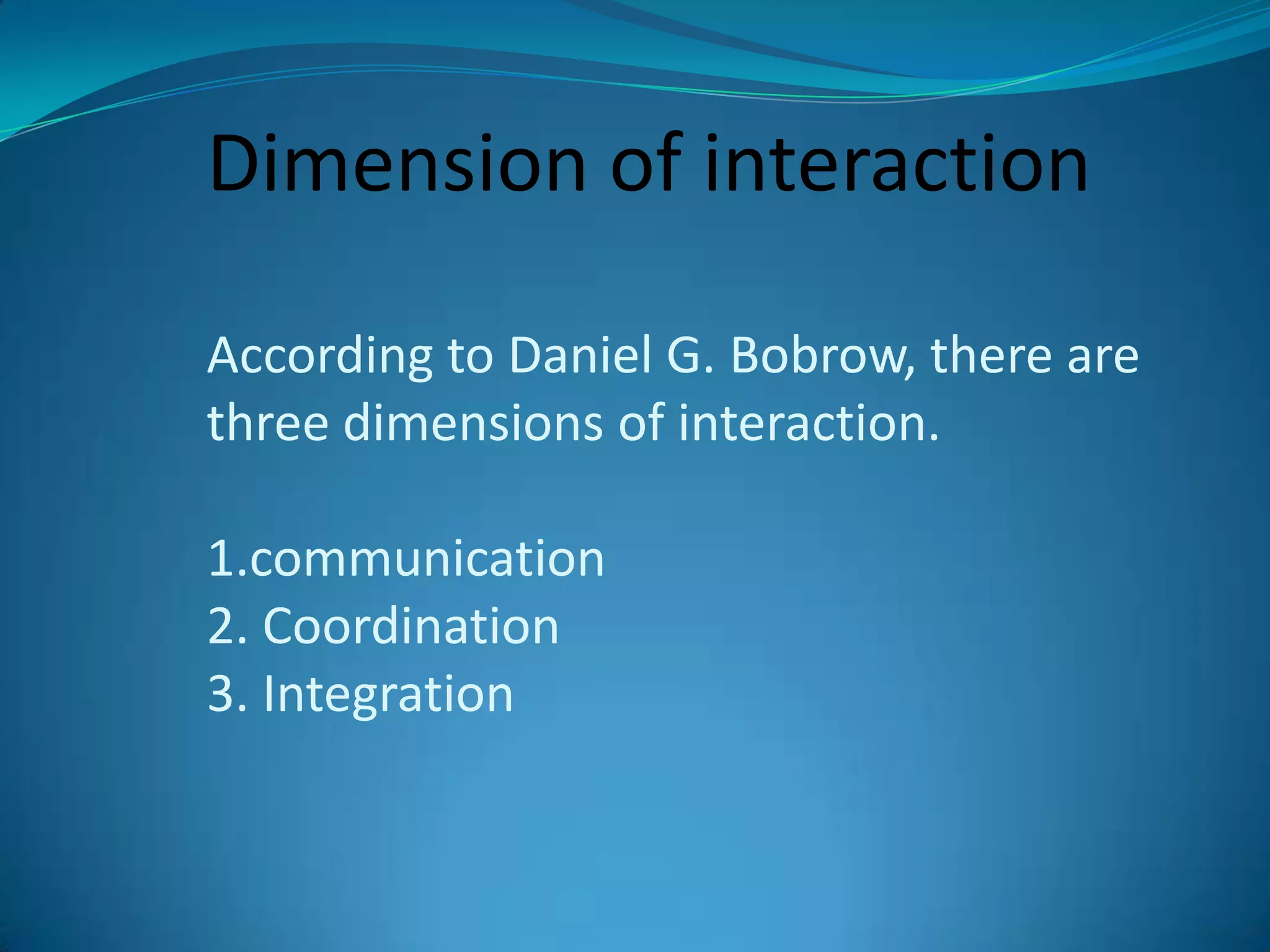 Dimension of interaction

According to Daniel G. Bobrow, there are three dimensions of interaction.

1.communication
2. Coordination
3. Integration